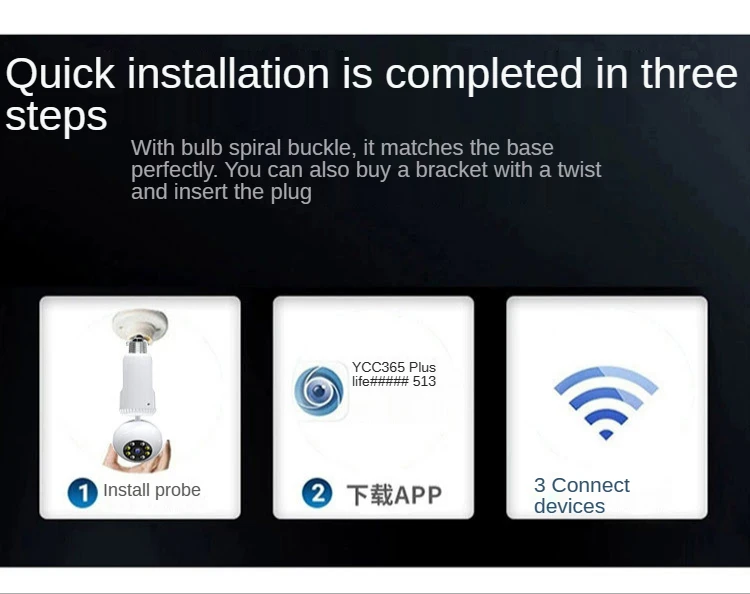 Quick installation is completed in three steps

With bulb spiral buckle, it matches the base perfectly. You can also buy a bracket with a twist and insert the plug

1 Install probe

YCC365 Plus life##### 513

2 下载APP

3 Connect devices